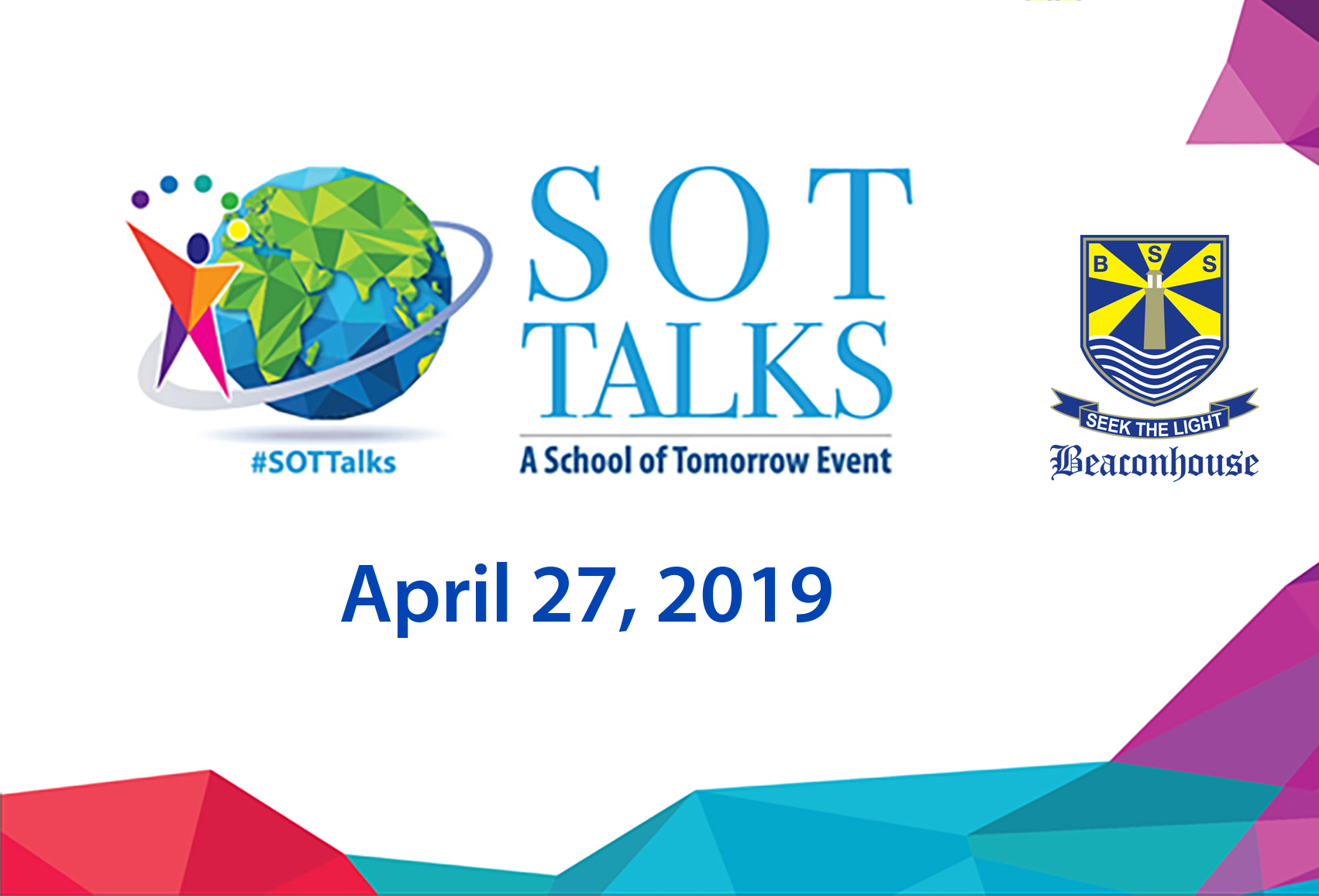 #SOTTalks

SOT TALKS

A School of Tomorrow Event

B S S

SEEK THE LIGHT

Beaconhouse

April 27, 2019